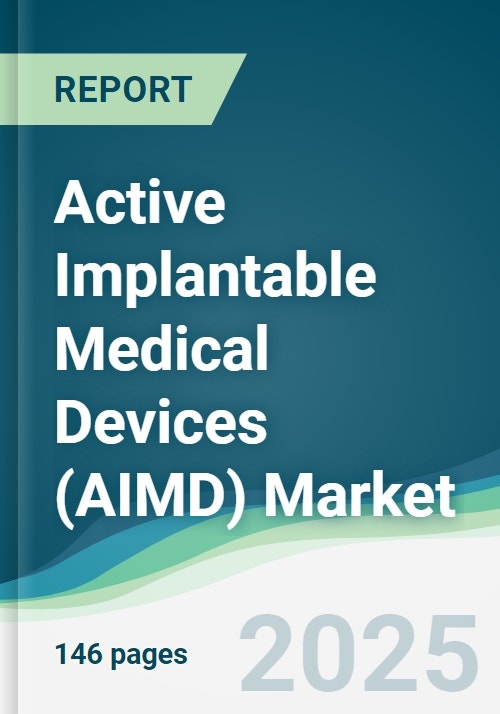 REPORT

Active Implantable Medical Devices (AIMD) Market

146 pages

2025